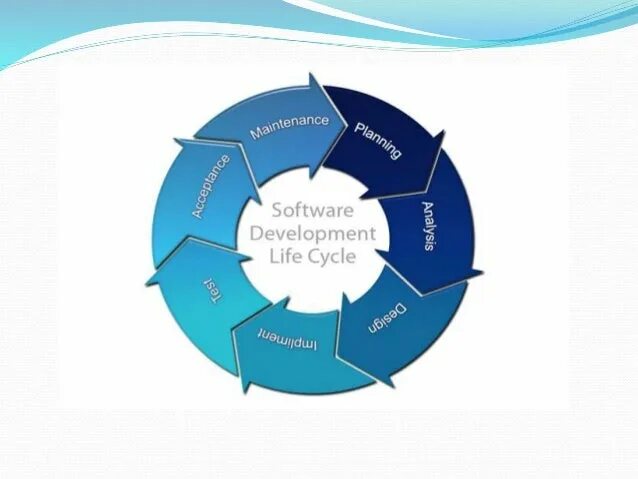 Software Development Life Cycle

Planning

Analysis

Design

Impliment

Test

Acceptance

Maintenance